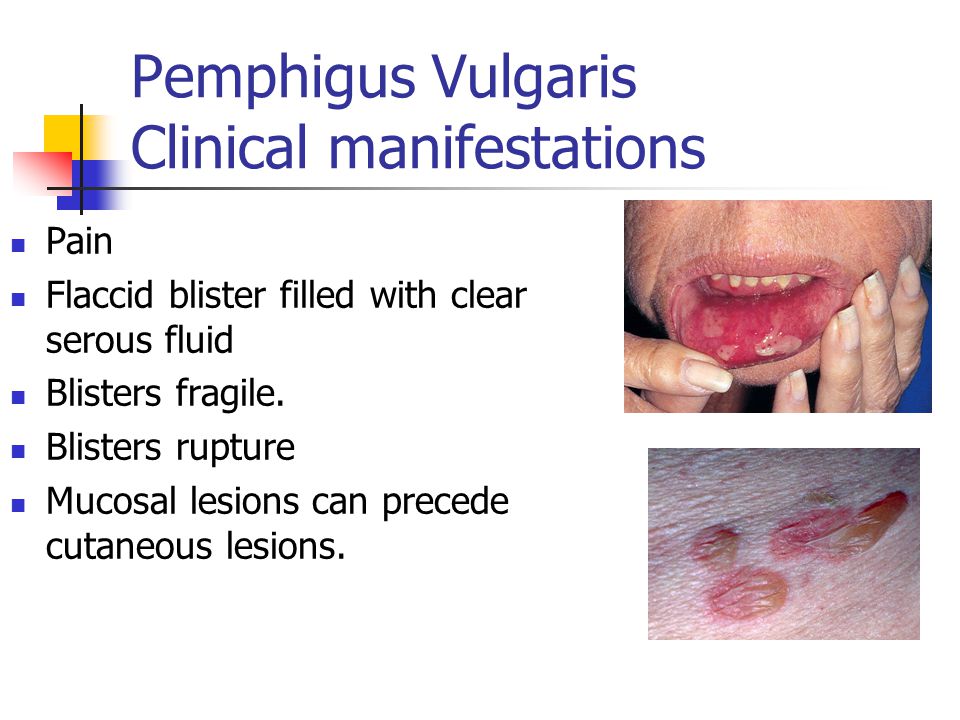 Pemphigus Vulgaris
Clinical manifestations

- Pain
- Flaccid blister filled with clear serous fluid
- Blisters fragile.
- Blisters rupture
- Mucosal lesions can precede cutaneous lesions.